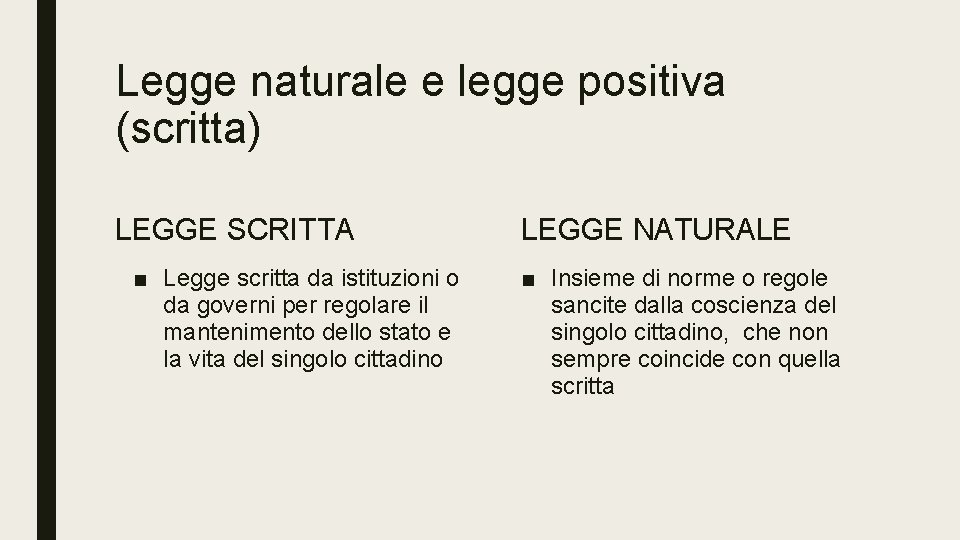 Legge naturale e legge positiva (scritta)

LEGGE SCRITTA

■ Legge scritta da istituzioni o da governi per regolare il mantenimento dello stato e la vita del singolo cittadino

LEGGE NATURALE

■ Insieme di norme o regole sancite dalla coscienza del singolo cittadino,  che non sempre coincide con quella scritta